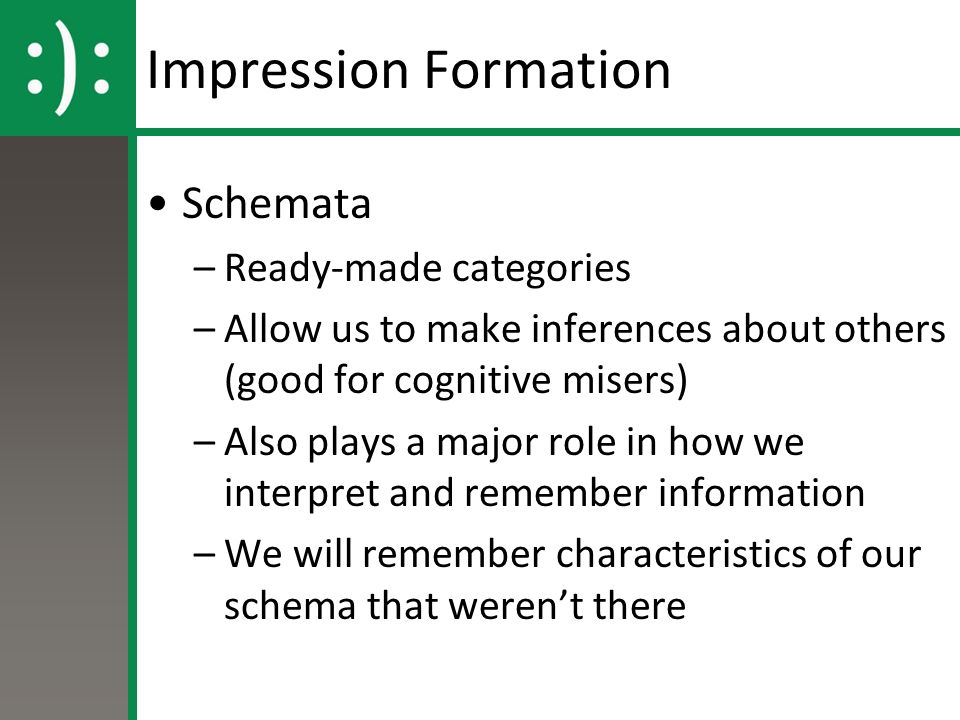 :):

Impression Formation

• Schemata
– Ready-made categories
– Allow us to make inferences about others (good for cognitive misers)
– Also plays a major role in how we interpret and remember information
– We will remember characteristics of our schema that weren’t there